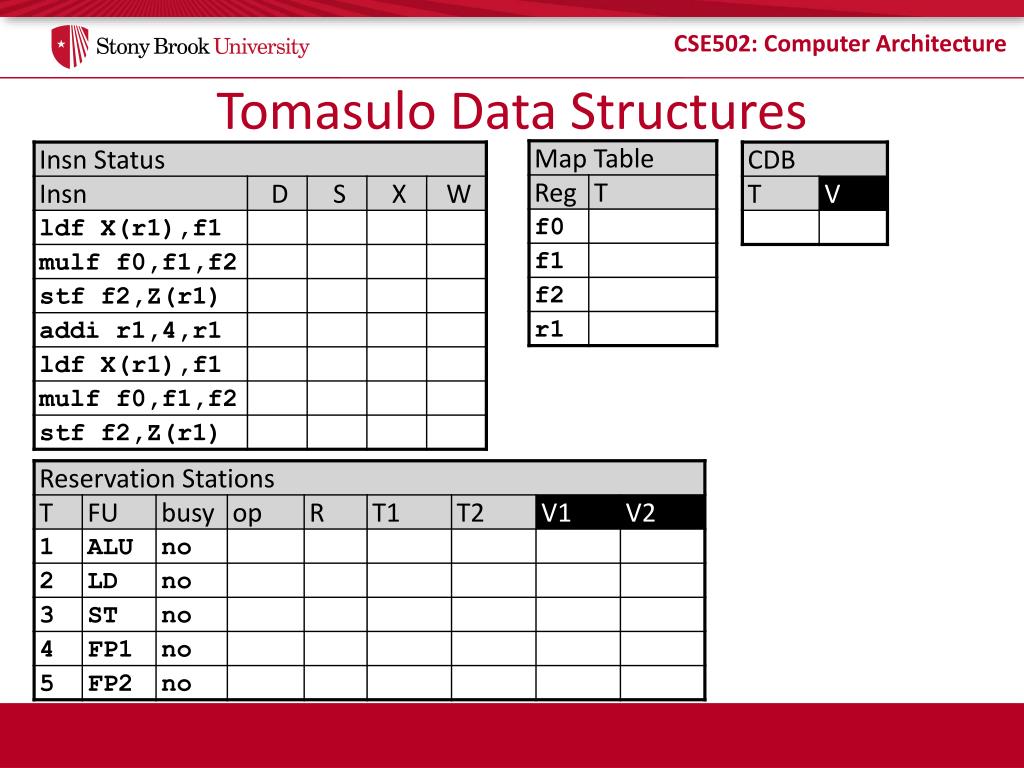 Stony Brook University

CSE502: Computer Architecture

Tomasulo Data Structures

| Insn Status | | | | |
|---|---|---|---|---|
| Insn | D | S | X | W |
| ldf X(r1),f1 | | | | |
| mulf f0,f1,f2 | | | | |
| stf f2,Z(r1) | | | | |
| addi r1,4,r1 | | | | |
| ldf X(r1),f1 | | | | |
| mulf f0,f1,f2 | | | | |
| stf f2,Z(r1) | | | | |

| Map Table | |
|---|---|
| Reg | T |
| f0 | |
| f1 | |
| f2 | |
| r1 | |

| CDB | |
|---|---|
| T | V |
| | |

| Reservation Stations | | | | | | | | |
|---|---|---|---|---|---|---|---|---|
| T | FU | busy | op | R | T1 | T2 | V1 | V2 |
| 1 | ALU | no | | | | | | |
| 2 | LD | no | | | | | | |
| 3 | ST | no | | | | | | |
| 4 | FP1 | no | | | | | | |
| 5 | FP2 | no | | | | | | |